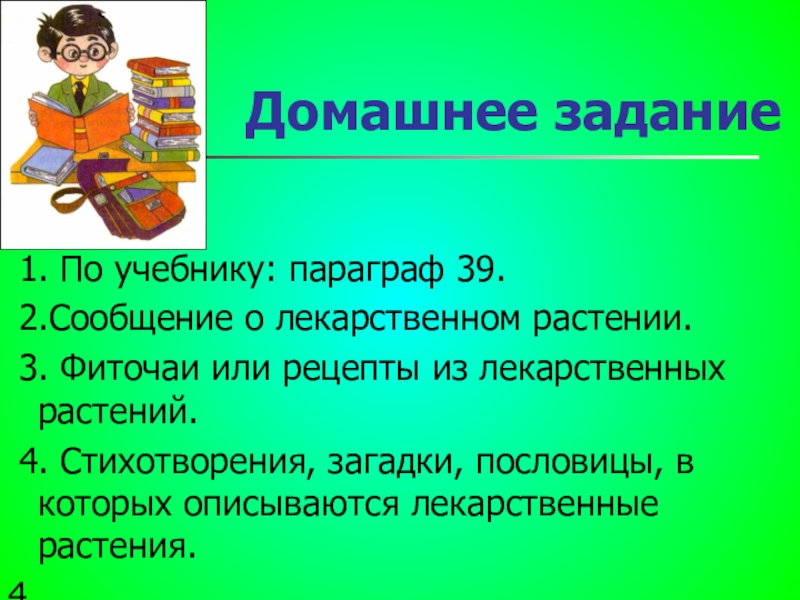 Домашнее задание

1. По учебнику: параграф 39.

2.Сообщение о лекарственном растении.

3. Фиточаи или рецепты из лекарственных растений.

4. Стихотворения, загадки, пословицы, в которых описываются лекарственные растения.

4